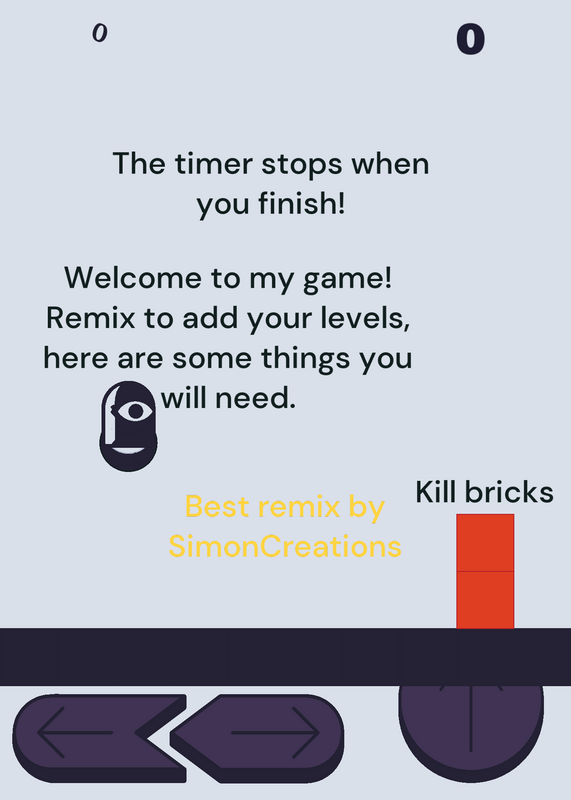 0

0

The timer stops when you finish!

Welcome to my game! Remix to add your levels, here are some things you will need.

Best remix by SimonCreations

Kill bricks